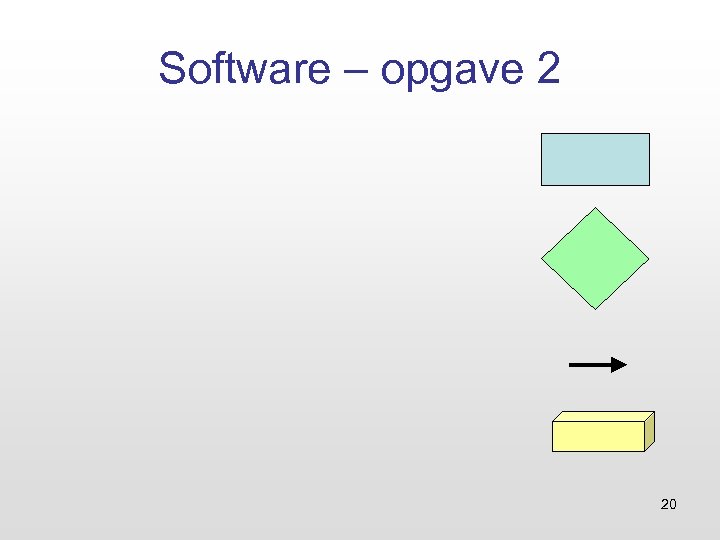 Software – opgave 2

20